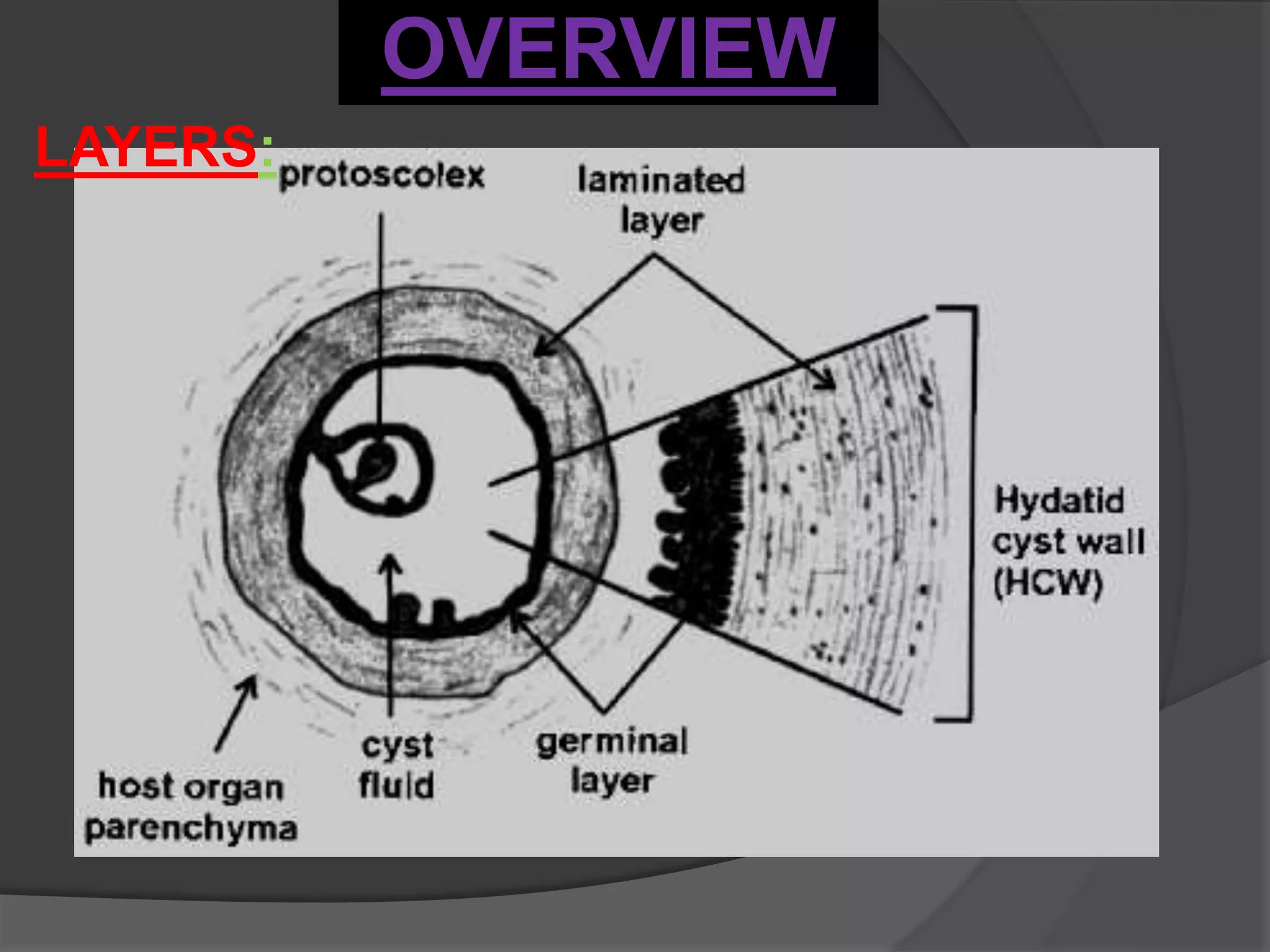 OVERVIEW

LAYERS:

protoscolex

laminated layer

Hydatid cyst wall (HCW)

host organ parenchyma

cyst fluid

germinal layer